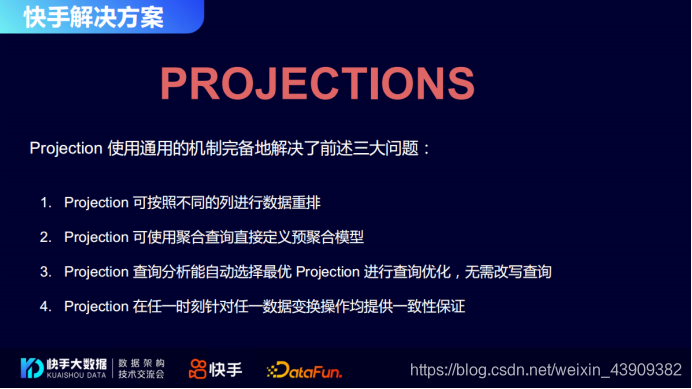 快手解决方案

PROJECTIONS

Projection 使用通用的机制完备地解决了前述三大问题：

1. Projection 可按照不同的列进行数据重排
2. Projection 可使用聚合查询直接定义预聚合模型
3. Projection 查询分析能自动选择最优 Projection 进行查询优化，无需改写查询
4. Projection 在任一时刻针对任一数据变换操作均提供一致性保证

快手大数据 KUAISHOU DATA 数据架构 技术交流会 快手 DataFun. https://blog.csdn.net/weixin_43909382